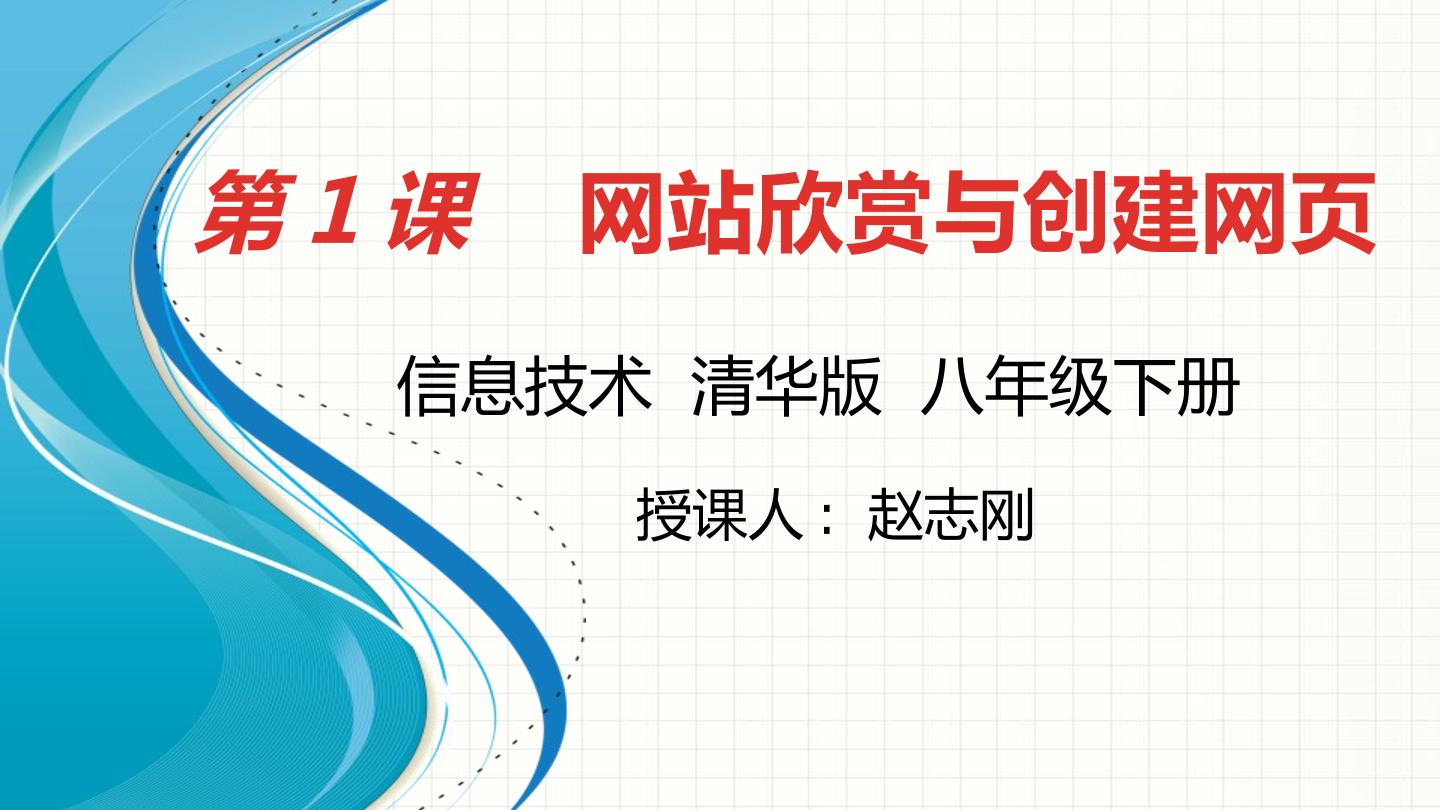 第1课 网站欣赏与创建网页

信息技术 清华版 八年级下册

授课人：赵志刚